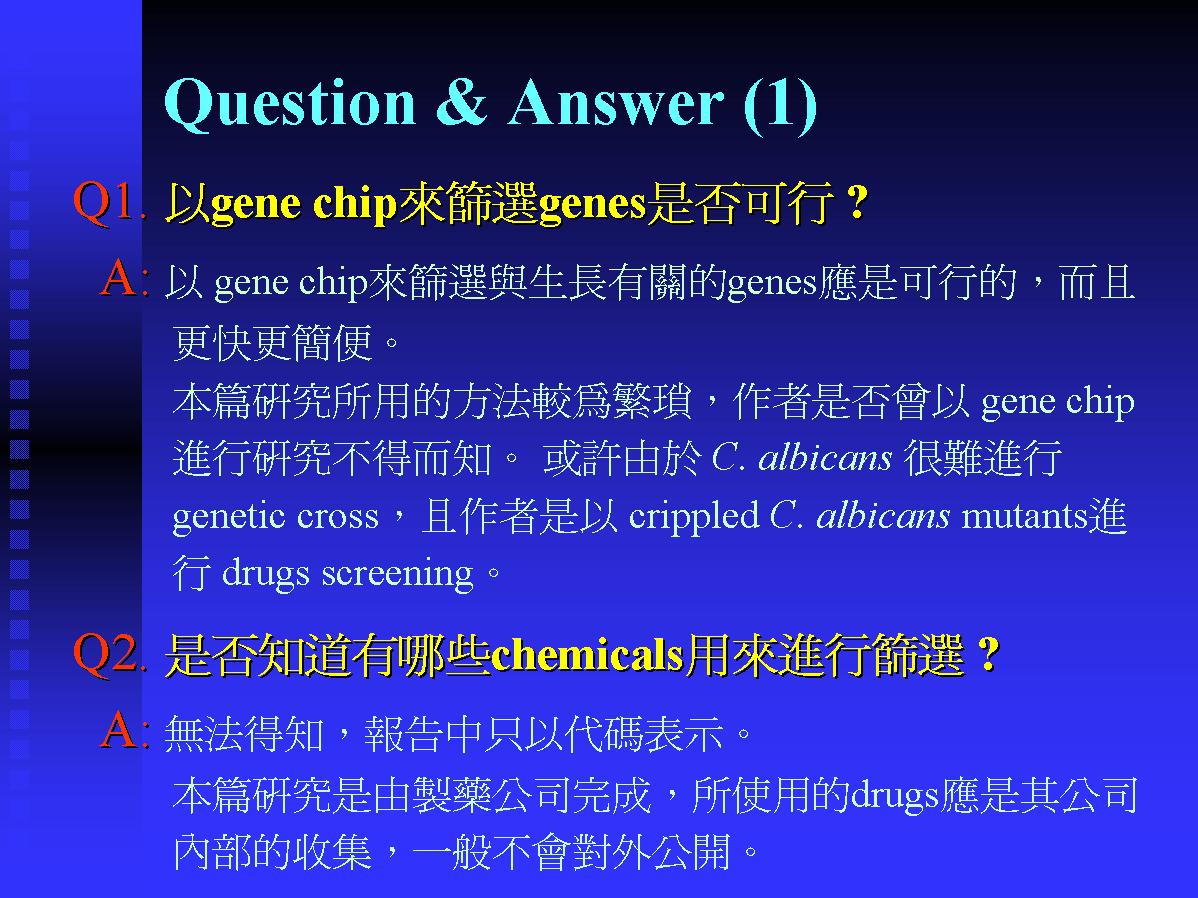 Question & Answer (1)

Q1. 以gene chip來篩選genes是否可行 ?

A: 以 gene chip來篩選與生長有關的genes應是可行的，而且更快更簡便。

本篇研究所用的方法較爲繁瑣，作者是否曾以 gene chip 進行研究不得而知。 或許由於 C. albicans 很難進行 genetic cross，且作者是以 crippled C. albicans mutants進行 drugs screening。

Q2. 是否知道有哪些chemicals用來進行篩選 ?

A: 無法得知，報告中只以代碼表示。

本篇研究是由製藥公司完成，所使用的drugs應是其公司內部的收集，一般不會對外公開。